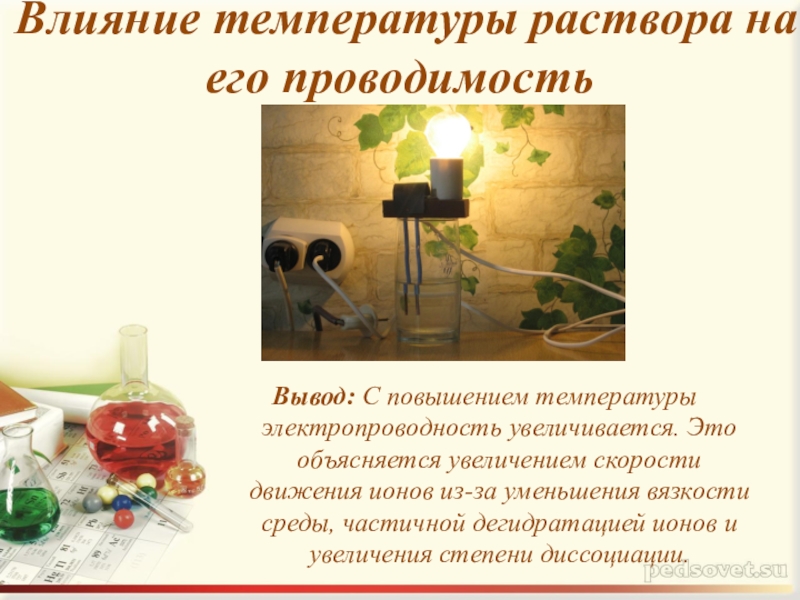 Влияние температуры раствора на его проводимость

Вывод: С повышением температуры электропроводность увеличивается. Это объясняется увеличением скорости движения ионов из-за уменьшения вязкости среды, частичной дегидратацией ионов и увеличения степени диссоциации.

pedsovet.su